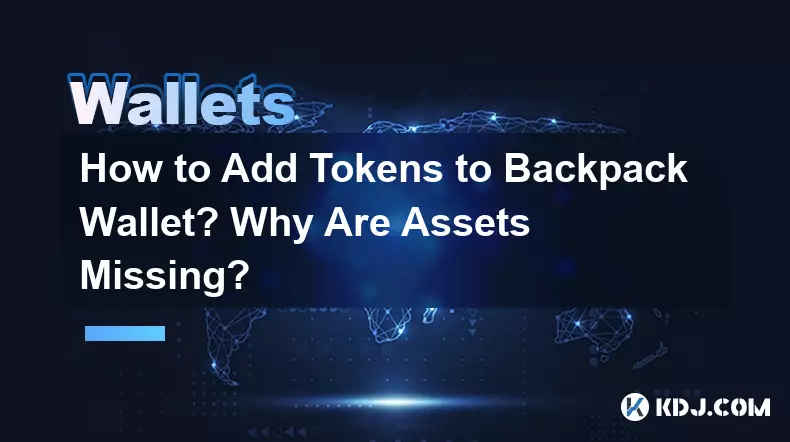 Wallets

How to Add Tokens to Backpack Wallet? Why Are Assets Missing?

KDJ.COM